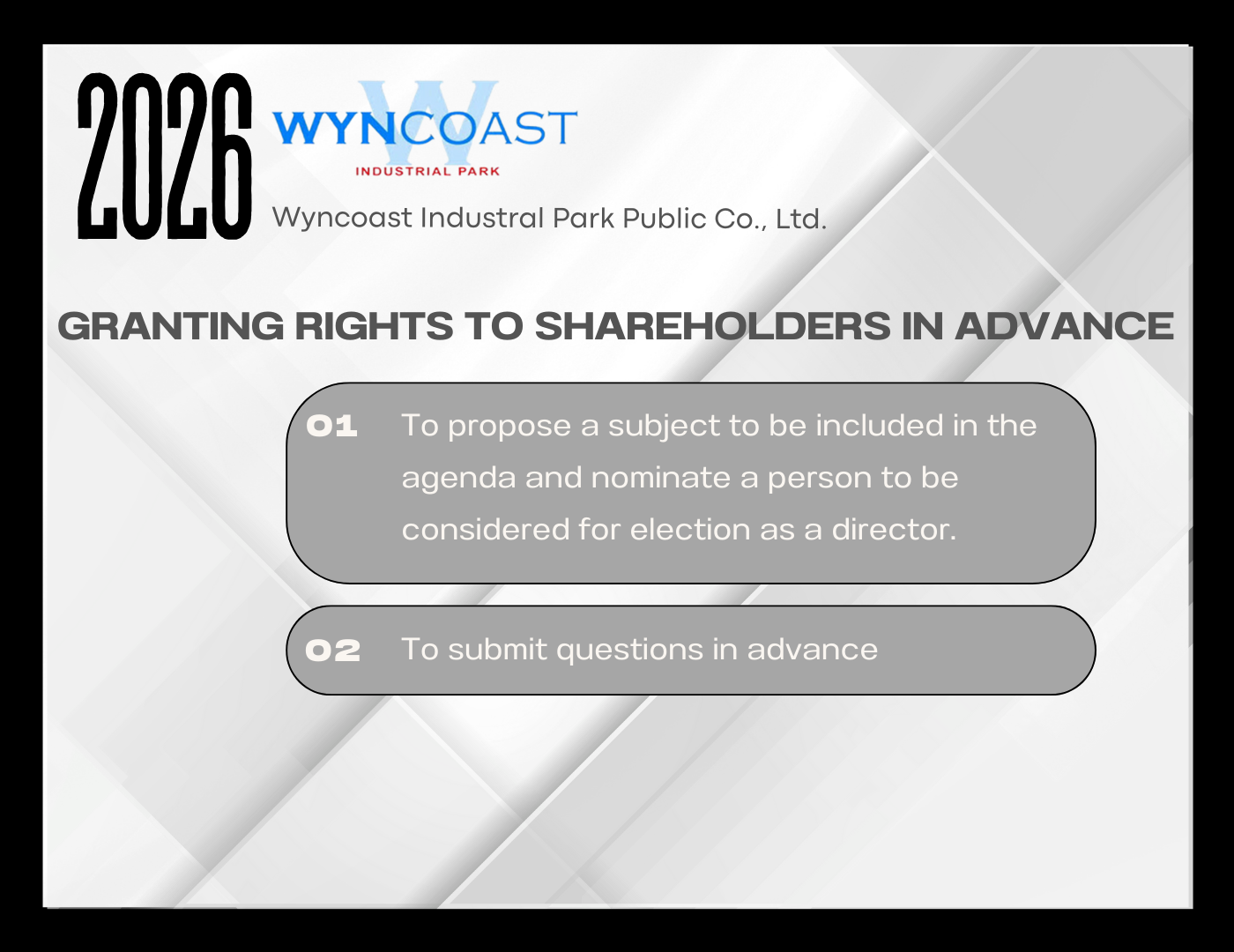 2026

WYNCOAST
INDUSTRIAL PARK

Wyncoast Industral Park Public Co., Ltd.

GRANTING RIGHTS TO SHAREHOLDERS IN ADVANCE

01 To propose a subject to be included in the agenda and nominate a person to be considered for election as a director.

02 To submit questions in advance